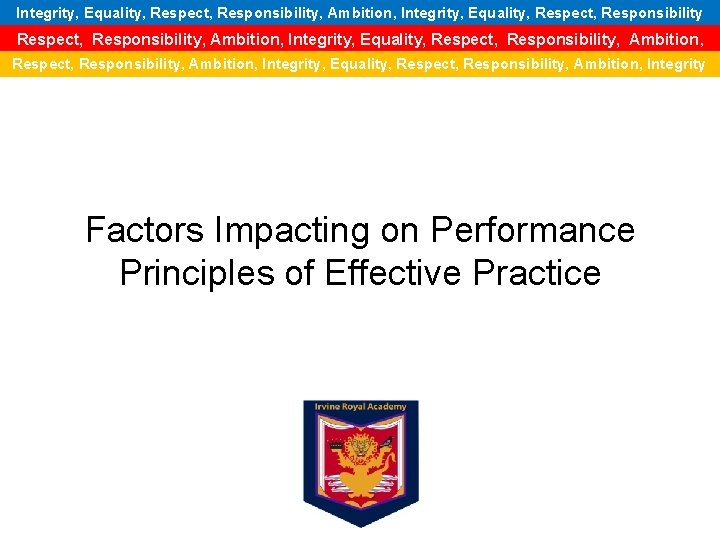 Integrity, Equality, Respect, Responsibility, Ambition, Integrity, Equality, Respect, Responsibility

Respect, Responsibility, Ambition, Integrity, Equality, Respect, Responsibility, Ambition,

Respect, Responsibility, Ambition, Integrity, Equality, Respect, Responsibility, Ambition, Integrity

Factors Impacting on Performance
Principles of Effective Practice

Irvine Royal Academy